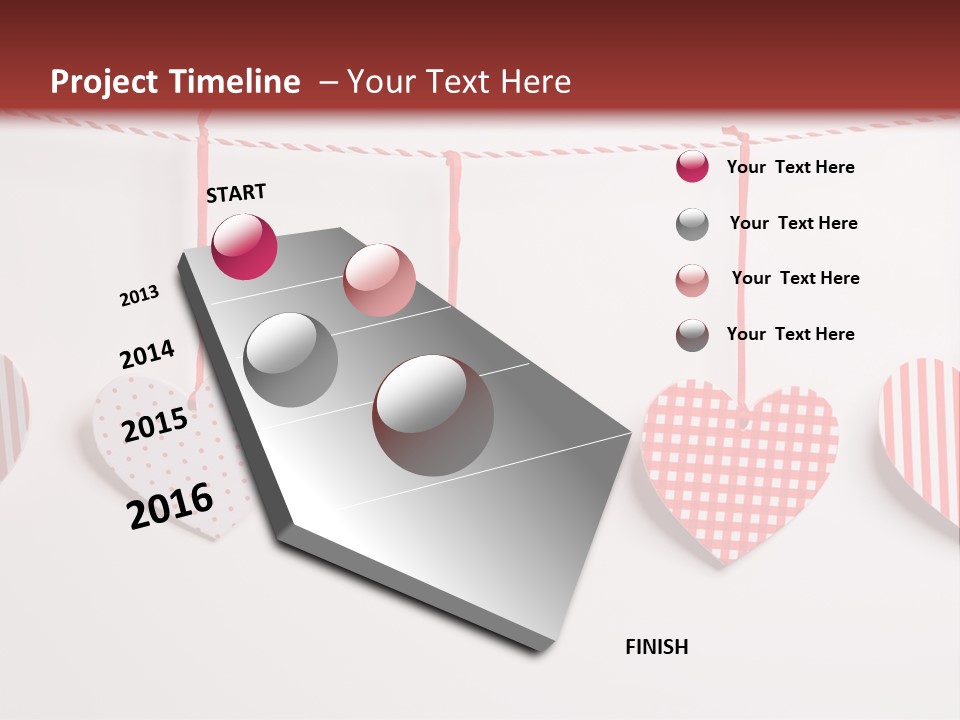 Project Timeline – Your Text Here

START

2013

2014

2015

2016

Your Text Here

Your Text Here

Your Text Here

Your Text Here

FINISH